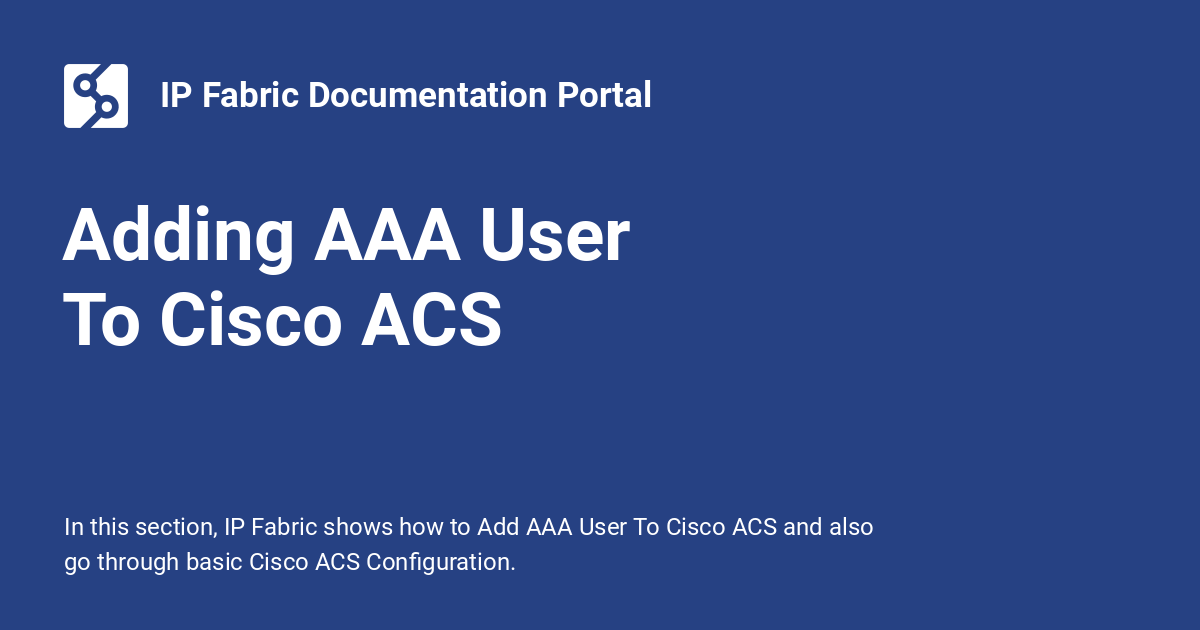 IP Fabric Documentation Portal

Adding AAA User To Cisco ACS

In this section, IP Fabric shows how to Add AAA User To Cisco ACS and also go through basic Cisco ACS Configuration.